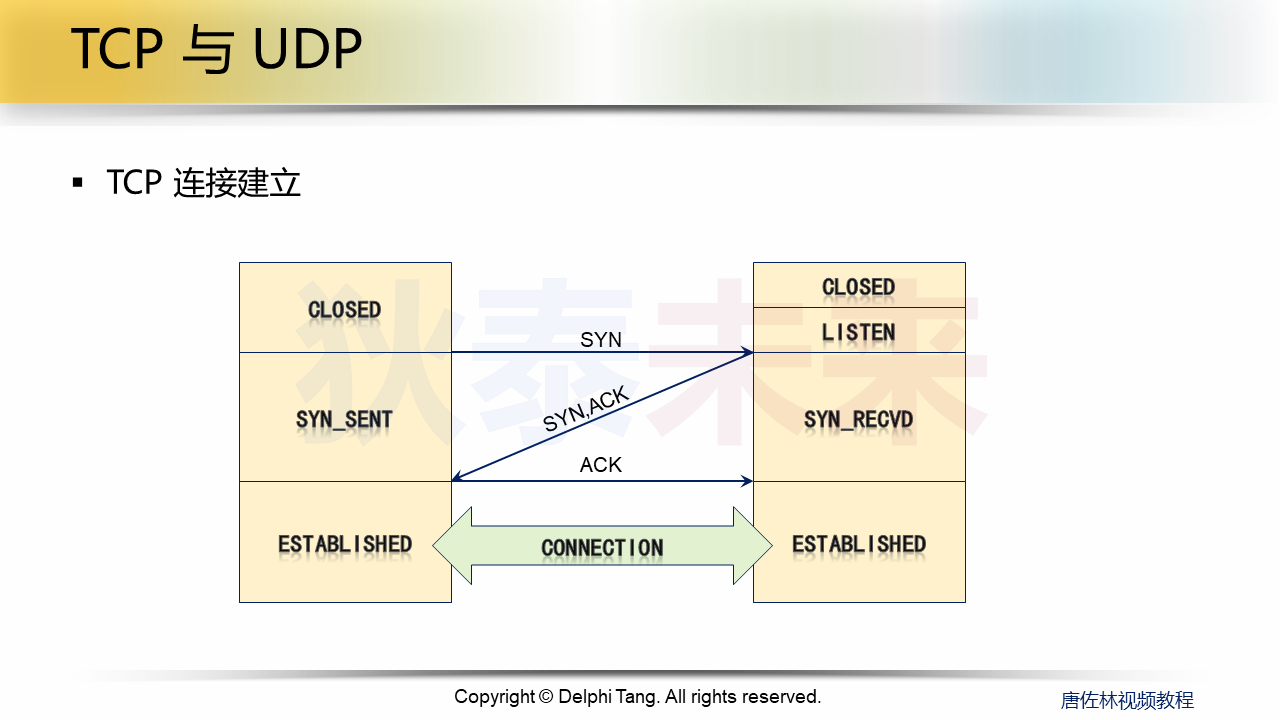 TCP 与 UDP

▪ TCP 连接建立

CLOSED

SYN_SENT

ESTABLISHED

SYN

SYN,ACK

ACK

CONNECTION

CLOSED

LISTEN

SYN_RECVD

ESTABLISHED

狄泰未来

Copyright © Delphi Tang. All rights reserved.

唐佐林视频教程